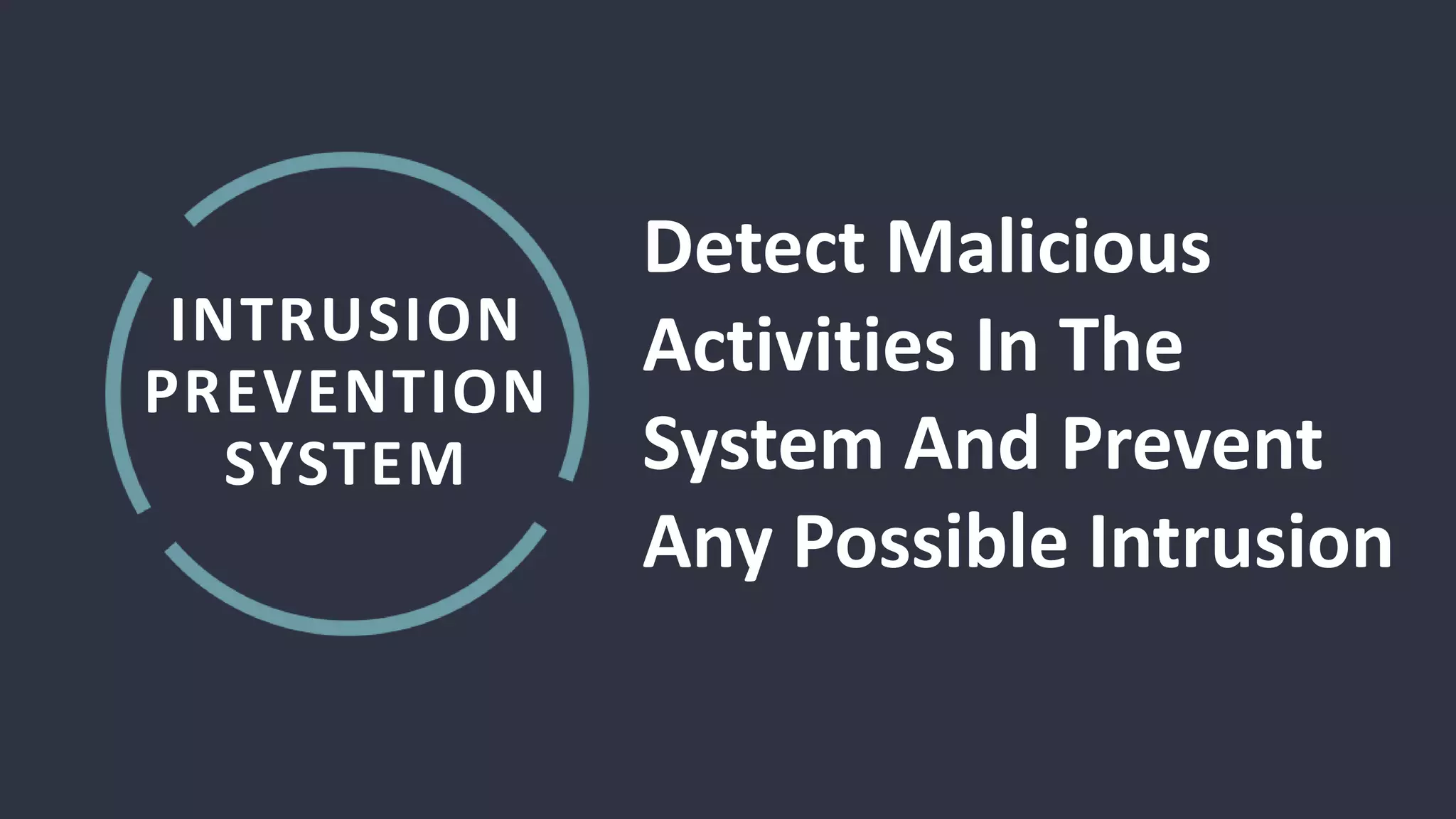 INTRUSION PREVENTION SYSTEM

Detect Malicious Activities In The System And Prevent Any Possible Intrusion